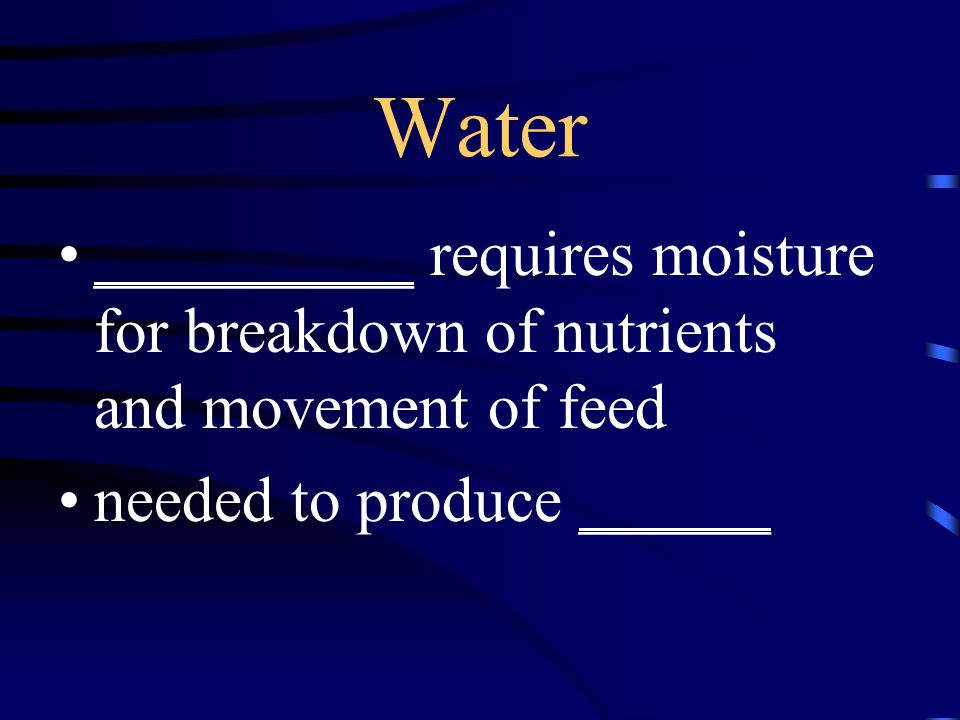 Water

• __________ requires moisture for breakdown of nutrients and movement of feed

• needed to produce ______